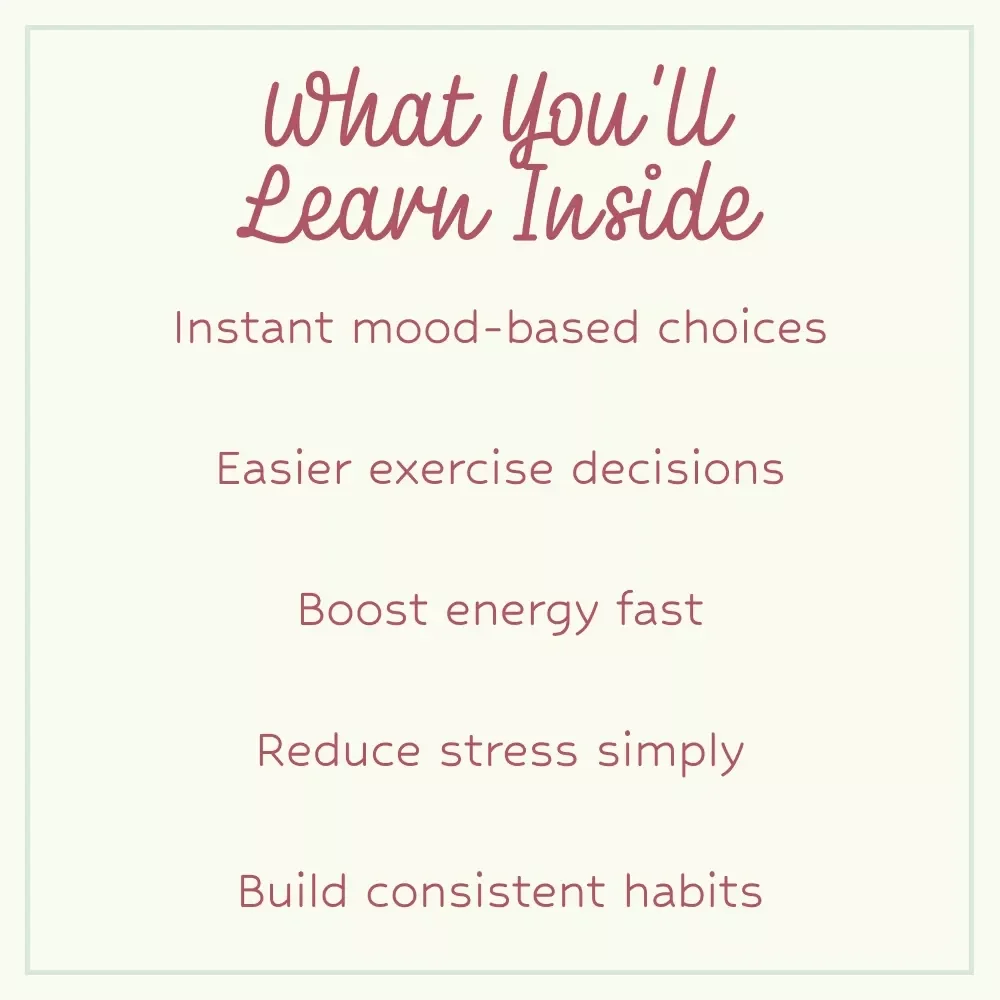 What You'll Learn Inside

Instant mood-based choices

Easier exercise decisions

Boost energy fast

Reduce stress simply

Build consistent habits